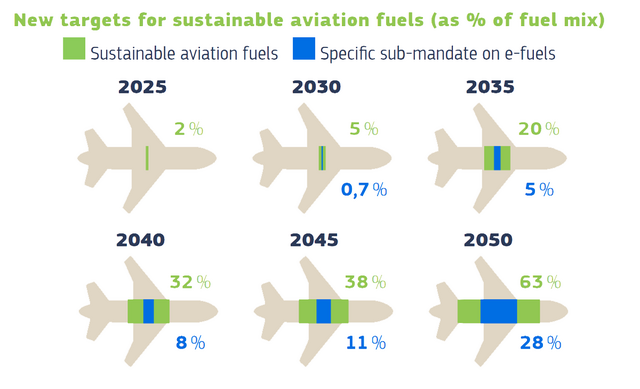 New targets for sustainable aviation fuels (as % of fuel mix)

Sustainable aviation fuels
Specific sub-mandate on e-fuels

2025
2 %

2030
5 %
0,7 %

2035
20 %
5 %

2040
32 %
8 %

2045
38 %
11 %

2050
63 %
28 %